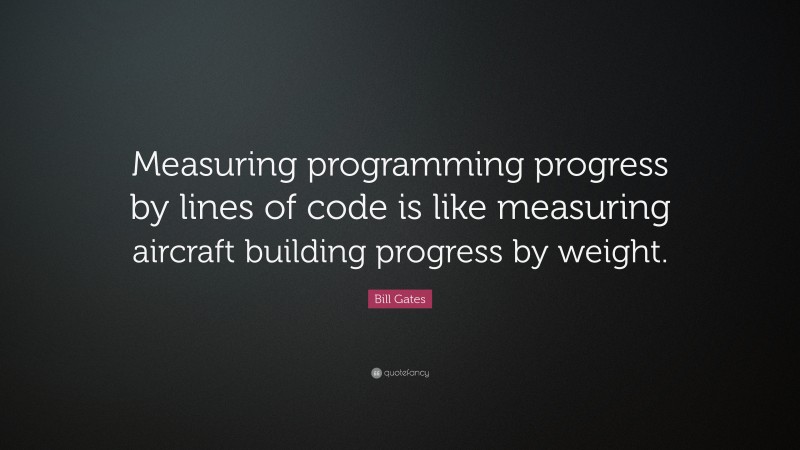 Measuring programming progress by lines of code is like measuring aircraft building progress by weight.

Bill Gates

quotefancy